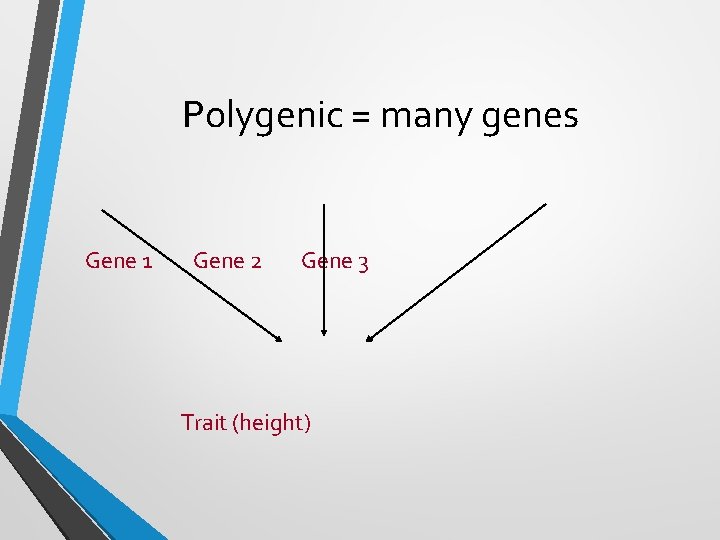 Polygenic = many genes

Gene 1 Gene 2 Gene 3

Trait (height)